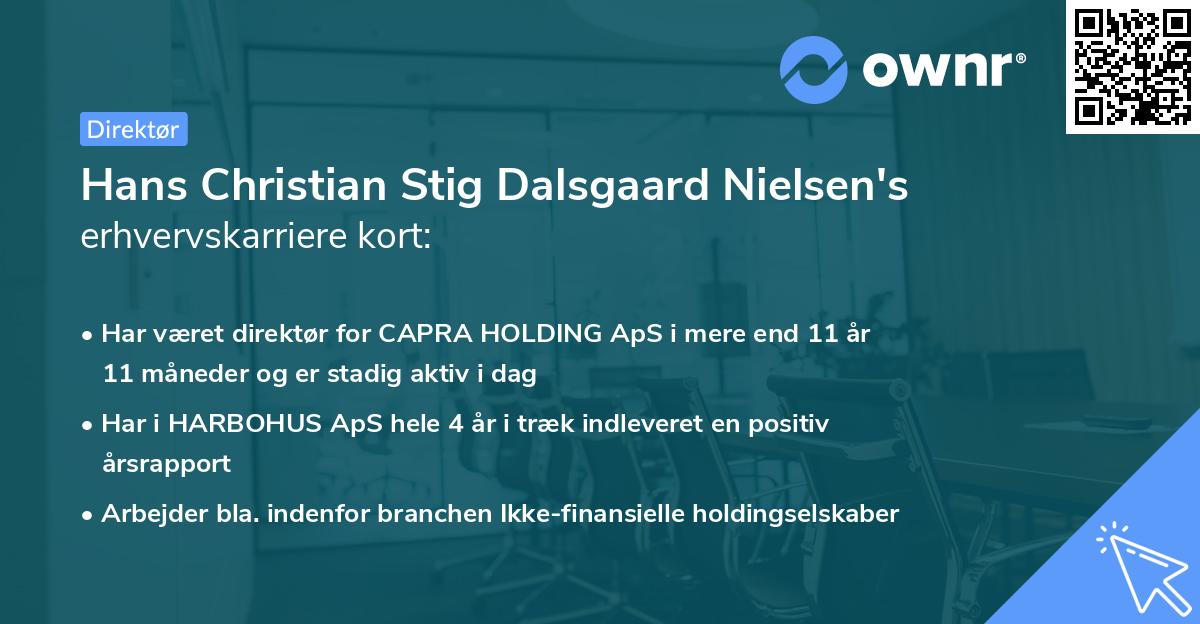 ownr®

Direktør

Hans Christian Stig Dalsgaard Nielsen's erhvervskarriere kort:

• Har været direktør for CAPRA HOLDING ApS i mere end 11 år 11 måneder og er stadig aktiv i dag

• Har i HARBOHUS ApS hele 4 år i træk indleveret en positiv årsrapport

• Arbejder bla. indenfor branchen Ikke-finansielle holdingselskaber